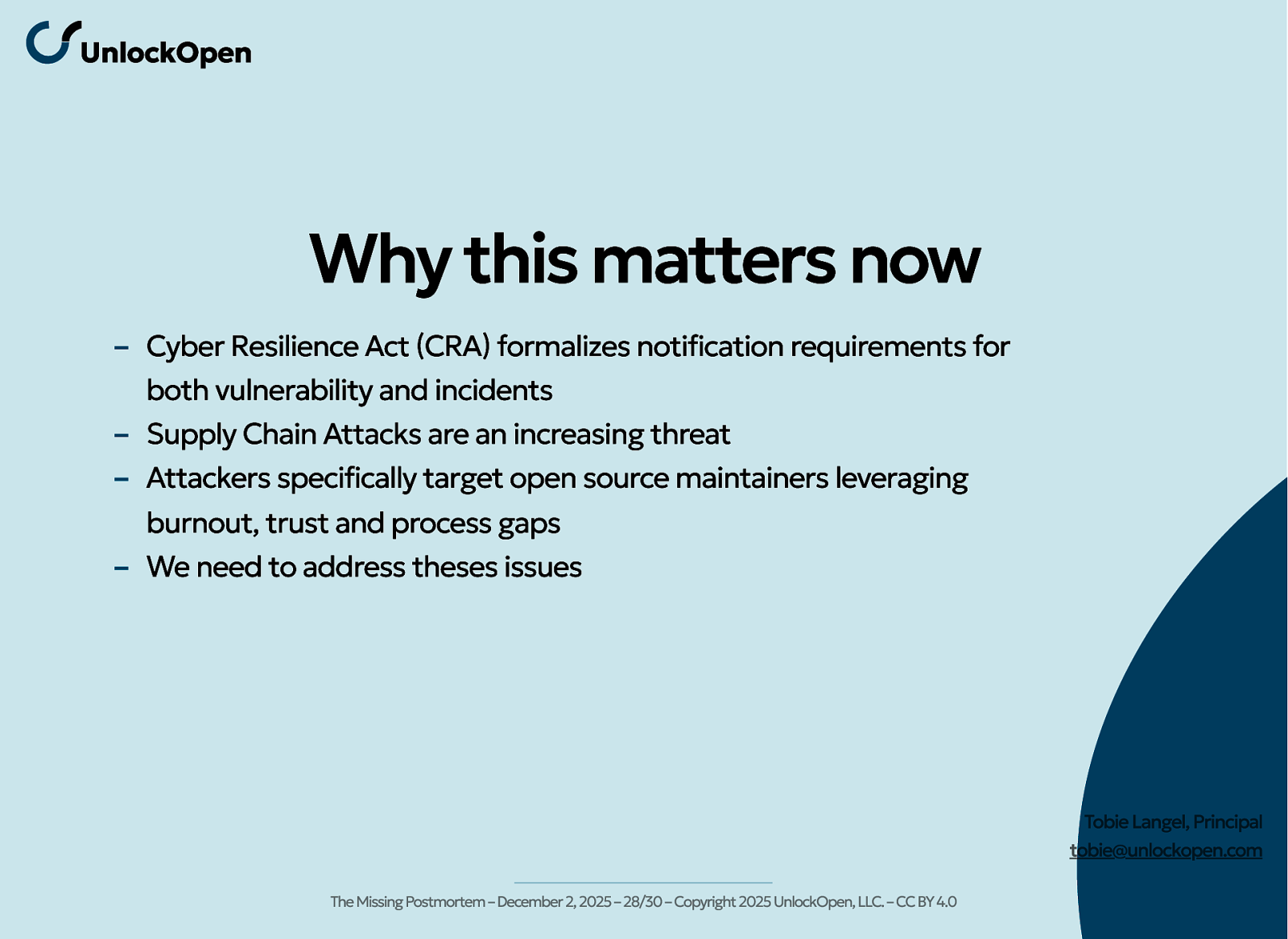 UnlockOpen

Why this matters now

– Cyber Resilience Act (CRA) formalizes notification requirements for both vulnerability and incidents
– Supply Chain Attacks are an increasing threat
– Attackers specifically target open source maintainers leveraging burnout, trust and process gaps
– We need to address theses issues

Tobie Langel, Principal
tobie@unlockopen.com

The Missing Postmortem – December 2, 2025 – 28/30 – Copyright 2025 UnlockOpen, LLC. – CC BY 4.0